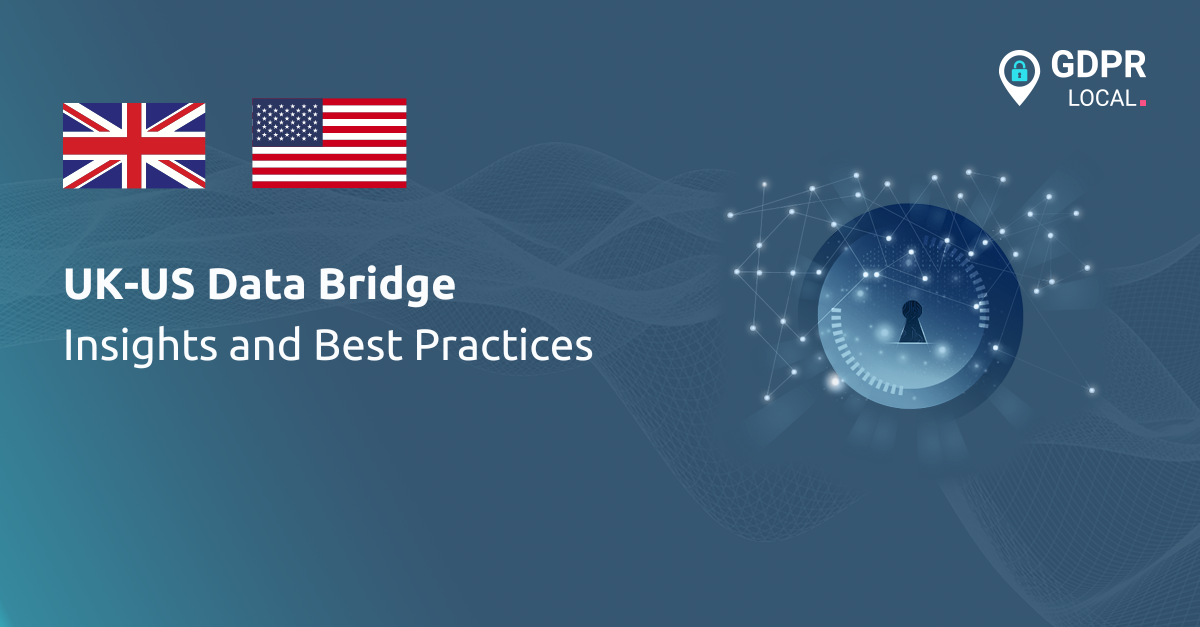 GDPR LOCAL.

UK-US Data Bridge
Insights and Best Practices